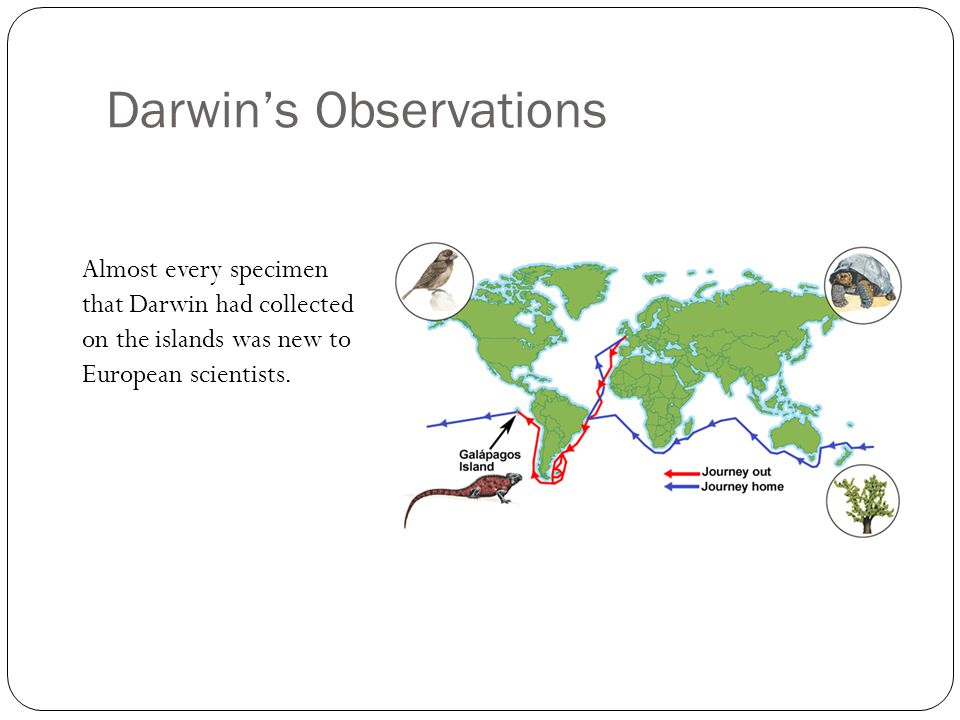 Darwin's Observations

Almost every specimen that Darwin had collected on the islands was new to European scientists.

Galápagos Island

Journey out
Journey home